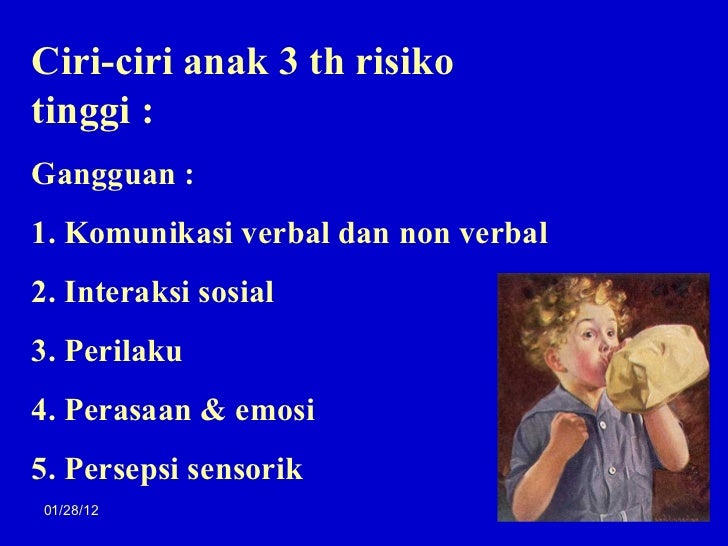 Ciri-ciri anak 3 th risiko tinggi :

Gangguan :

1. Komunikasi verbal dan non verbal

2. Interaksi sosial

3. Perilaku

4. Perasaan & emosi

5. Persepsi sensorik

01/28/12